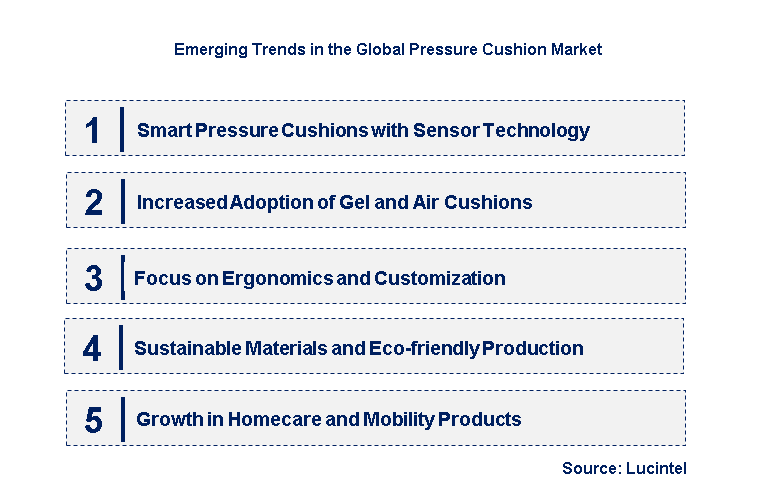 Emerging Trends in the Global Pressure Cushion Market

1 Smart Pressure Cushions with Sensor Technology

2 Increased Adoption of Gel and Air Cushions

3 Focus on Ergonomics and Customization

4 Sustainable Materials and Eco-friendly Production

5 Growth in Homecare and Mobility Products

Source: Lucintel